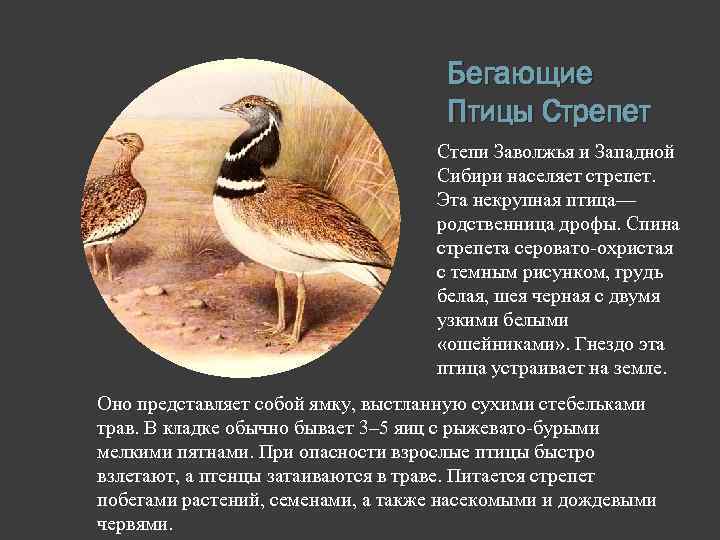 Бегающие Птицы Стрепет

Степи Заволжья и Западной Сибири населяет стрепет. Эта некрупная птица— родственница дрофы. Спина стрепета серовато-охристая с темным рисунком, грудь белая, шея черная с двумя узкими белыми «ошейниками». Гнездо эта птица устраивает на земле.

Оно представляет собой ямку, выстланную сухими стебельками трав. В кладке обычно бывает 3–5 яиц с рыжевато-бурыми мелкими пятнами. При опасности взрослые птицы быстро взлетают, а птенцы затаиваются в траве. Питается стрепет побегами растений, семенами, а также насекомыми и дождевыми червями.